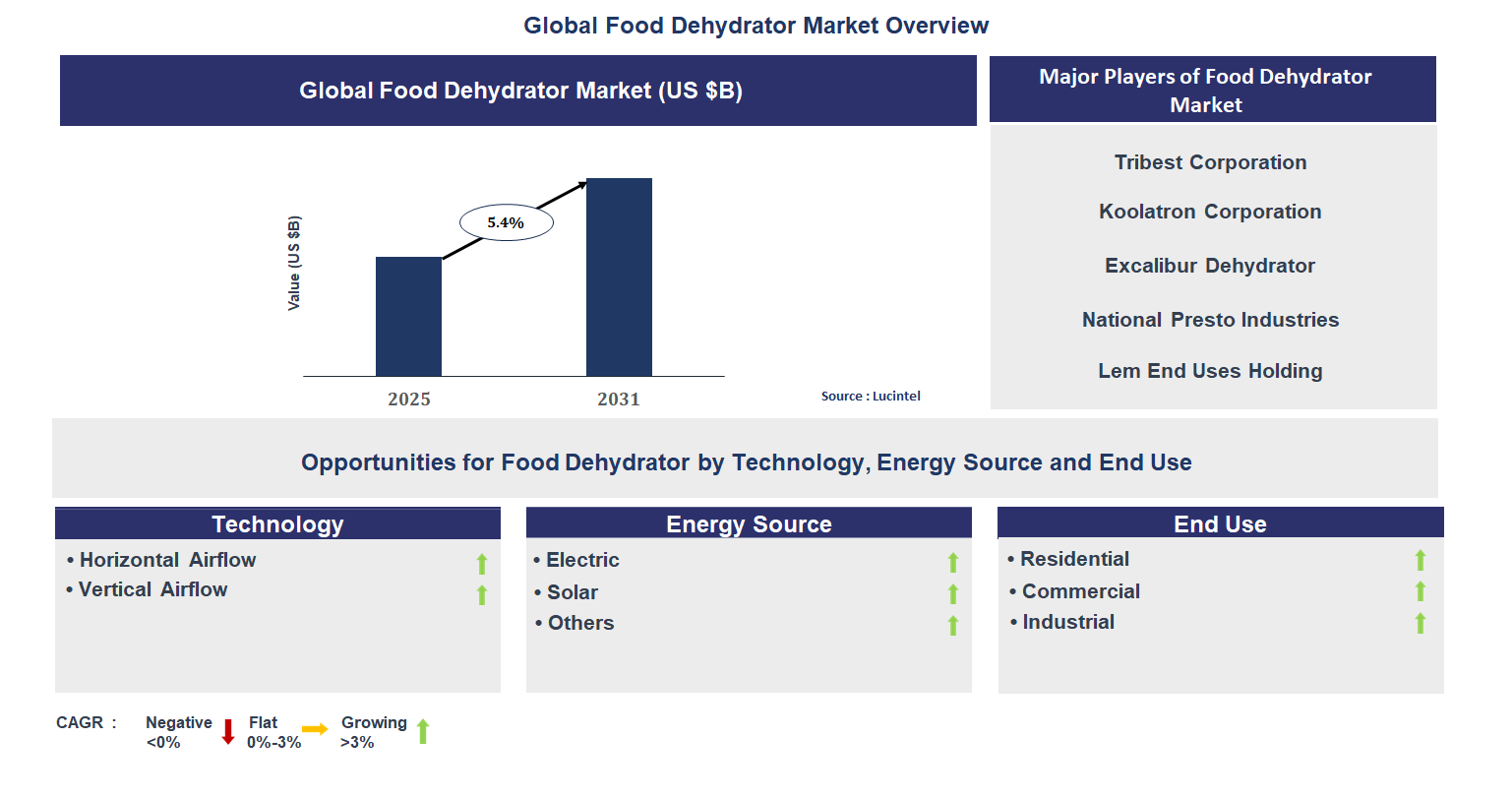 Global Food Dehydrator Market Overview

Global Food Dehydrator Market (US $B)

Value (US $B)

5.4%

2025

2031

Source : Lucintel

Major Players of Food Dehydrator Market

Tribest Corporation

Koolatron Corporation

Excalibur Dehydrator

National Presto Industries

Lem End Uses Holding

Opportunities for Food Dehydrator by Technology, Energy Source and End Use

Technology

• Horizontal Airflow

• Vertical Airflow

Energy Source

• Electric

• Solar

• Others

End Use

• Residential

• Commercial

• Industrial

CAGR : Negative <0% Flat 0%-3% Growing >3%